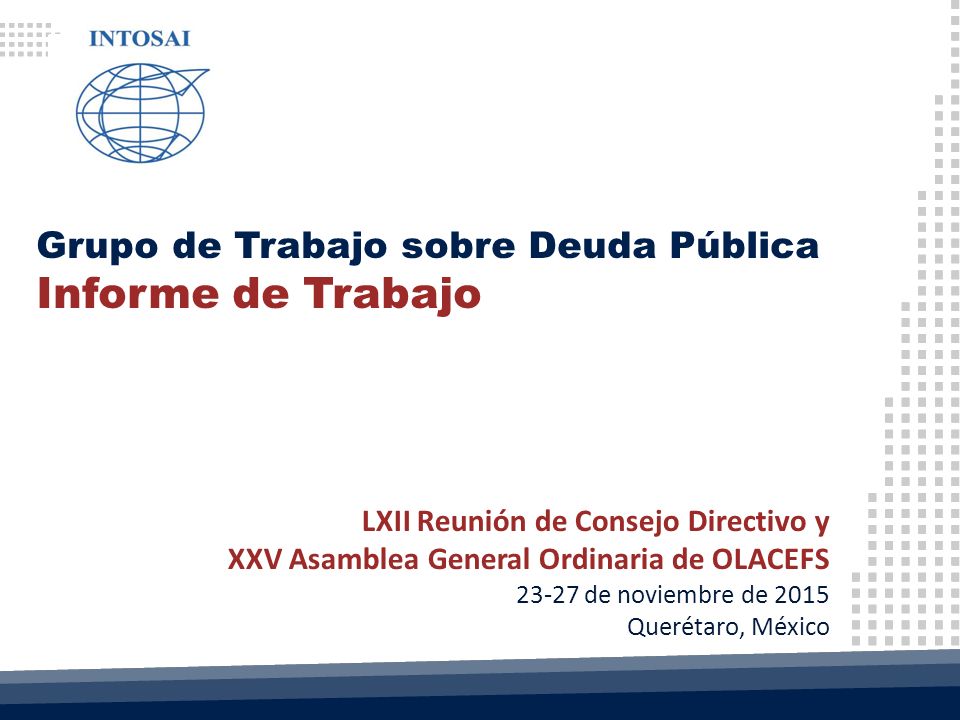 INTOSAI

Grupo de Trabajo sobre Deuda Pública
Informe de Trabajo

LXII Reunión de Consejo Directivo y
XXV Asamblea General Ordinaria de OLACEFS
23-27 de noviembre de 2015
Querétaro, México